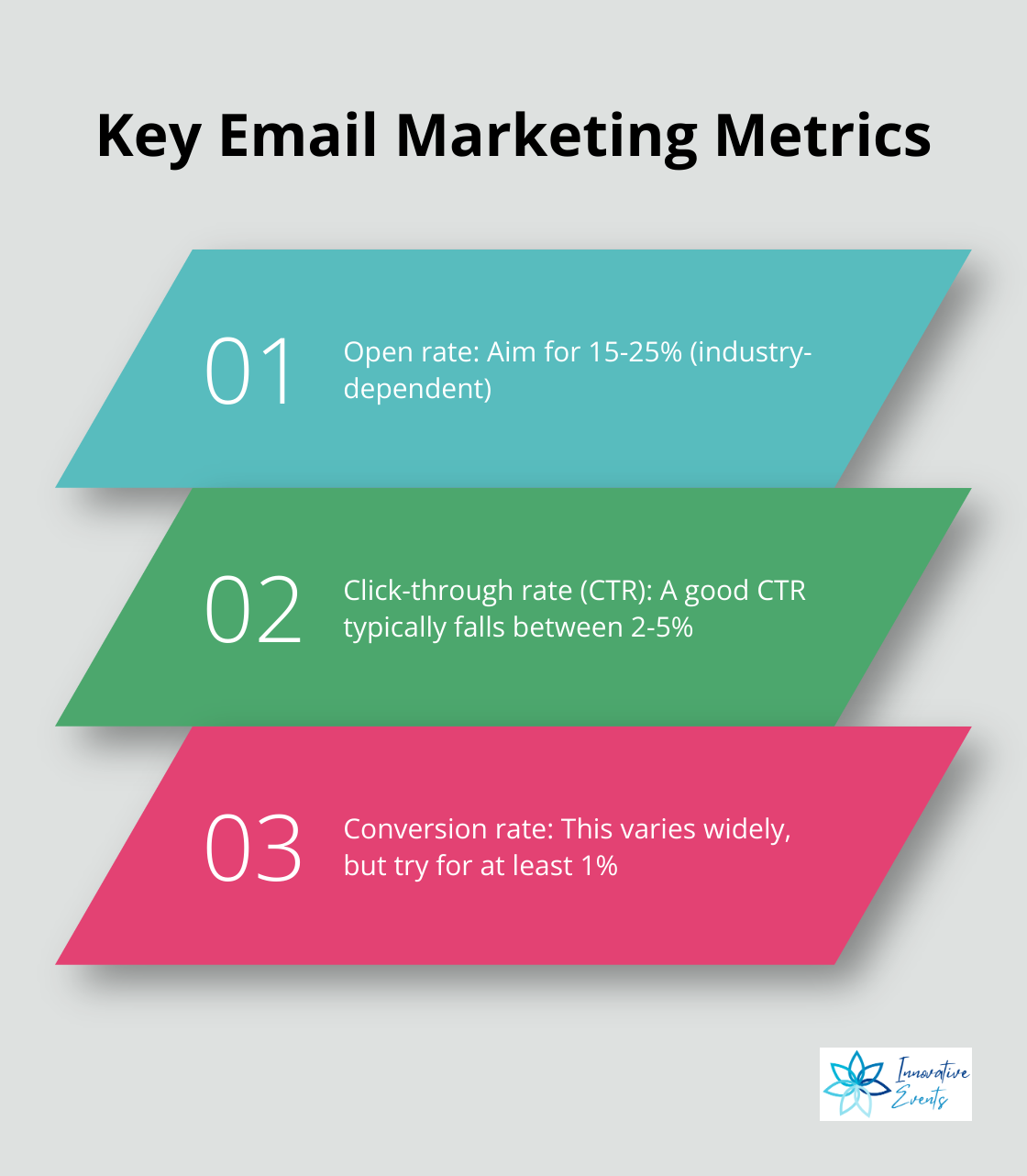 Key Email Marketing Metrics

01

Open rate: Aim for 15-25% (industry-dependent)

02

Click-through rate (CTR): A good CTR typically falls between 2-5%

03

Conversion rate: This varies widely, but try for at least 1%

Innovative Events